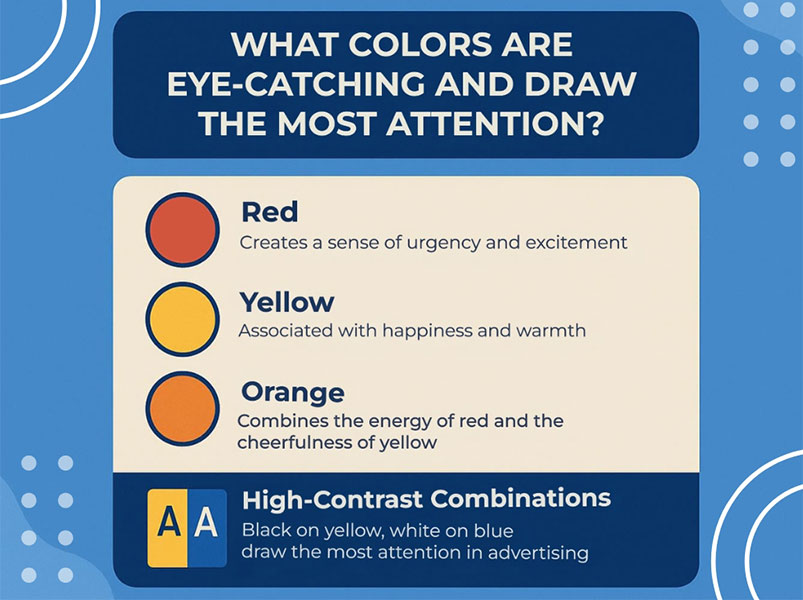 WHAT COLORS ARE EYE-CATCHING AND DRAW THE MOST ATTENTION?

Red
Creates a sense of urgency and excitement

Yellow
Associated with happiness and warmth

Orange
Combines the energy of red and the cheerfulness of yellow

A A

High-Contrast Combinations
Black on yellow, white on blue draw the most attention in advertising